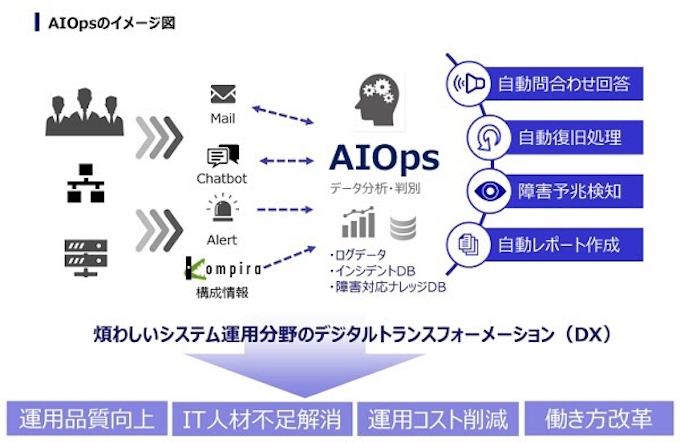 AIOpsのイメージ図

Mail

Chatbot

Alert

Kompira
構成情報

AIOps
データ分析・判別

・ログデータ
・インシデントDB
・障害対応ナレッジDB

自動問合わせ回答

自動復旧処理

障害予兆検知

自動レポート作成

煩わしいシステム運用分野のデジタルトランスフォーメーション（DX）

運用品質向上

IT人材不足解消

運用コスト削減

働き方改革